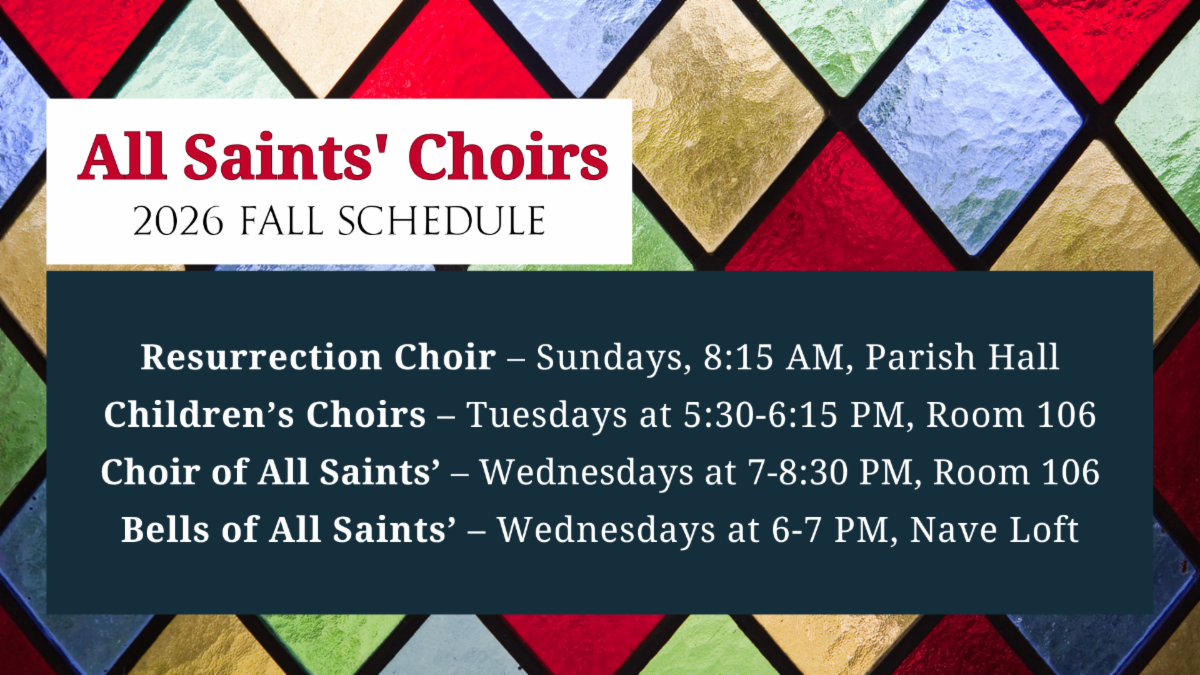 All Saints' Choirs
2026 FALL SCHEDULE

Resurrection Choir – Sundays, 8:15 AM, Parish Hall
Children's Choirs – Tuesdays at 5:30-6:15 PM, Room 106
Choir of All Saints' – Wednesdays at 7-8:30 PM, Room 106
Bells of All Saints' – Wednesdays at 6-7 PM, Nave Loft